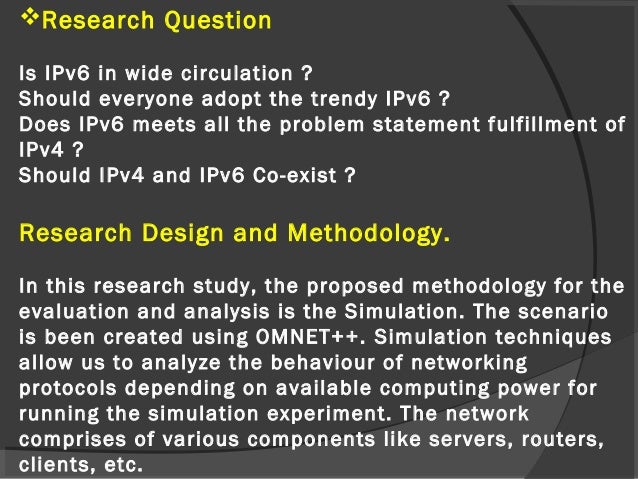 ❖Research Question

Is IPv6 in wide circulation ?
Should everyone adopt the trendy IPv6 ?
Does IPv6 meets all the problem statement fulfillment of IPv4 ?
Should IPv4 and IPv6 Co-exist ?

Research Design and Methodology.

In this research study, the proposed methodology for the evaluation and analysis is the Simulation. The scenario is been created using OMNET++. Simulation techniques allow us to analyze the behaviour of networking protocols depending on available computing power for running the simulation experiment. The network comprises of various components like servers, routers, clients, etc.